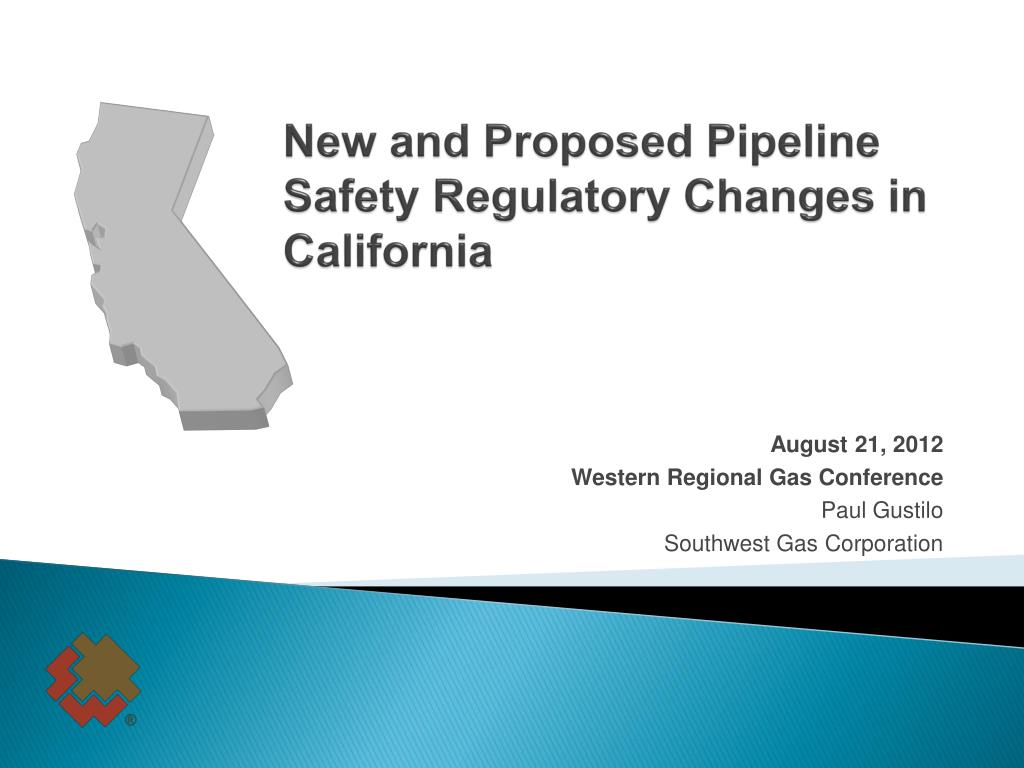 New and Proposed Pipeline Safety Regulatory Changes in California

August 21, 2012
Western Regional Gas Conference
Paul Gustilo
Southwest Gas Corporation

®